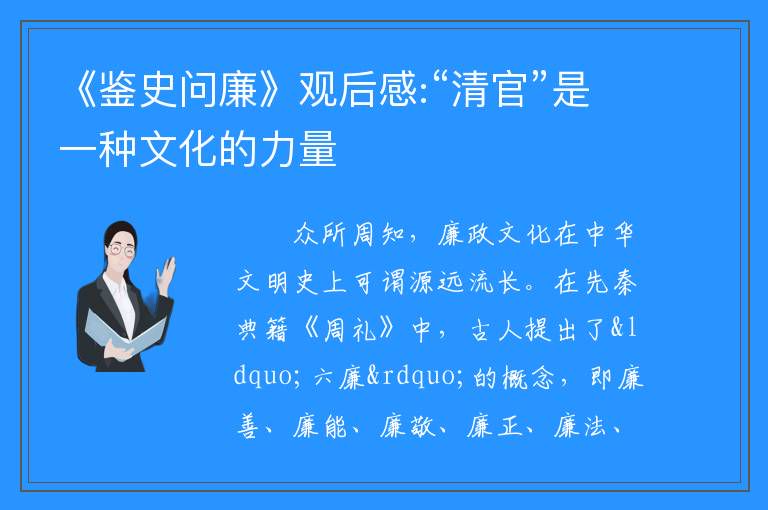 《鉴史问廉》观后感:“清官”是一种文化的力量

众所周知，廉政文化在中华文明史上可谓源远流长。在先秦典籍《周礼》中，古人提出了&ldquo;六廉&rdquo;的概念，即廉善、廉能、廉敬、廉正、廉法、